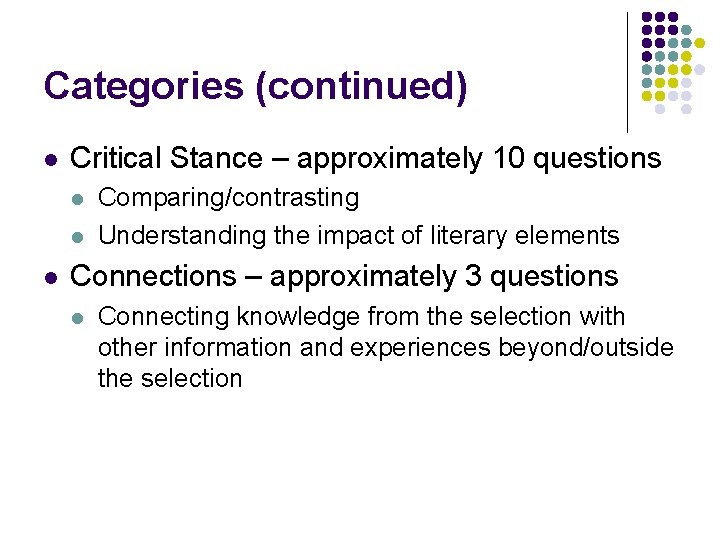 Categories (continued)

- Critical Stance – approximately 10 questions
  - Comparing/contrasting
  - Understanding the impact of literary elements
- Connections – approximately 3 questions
  - Connecting knowledge from the selection with other information and experiences beyond/outside the selection